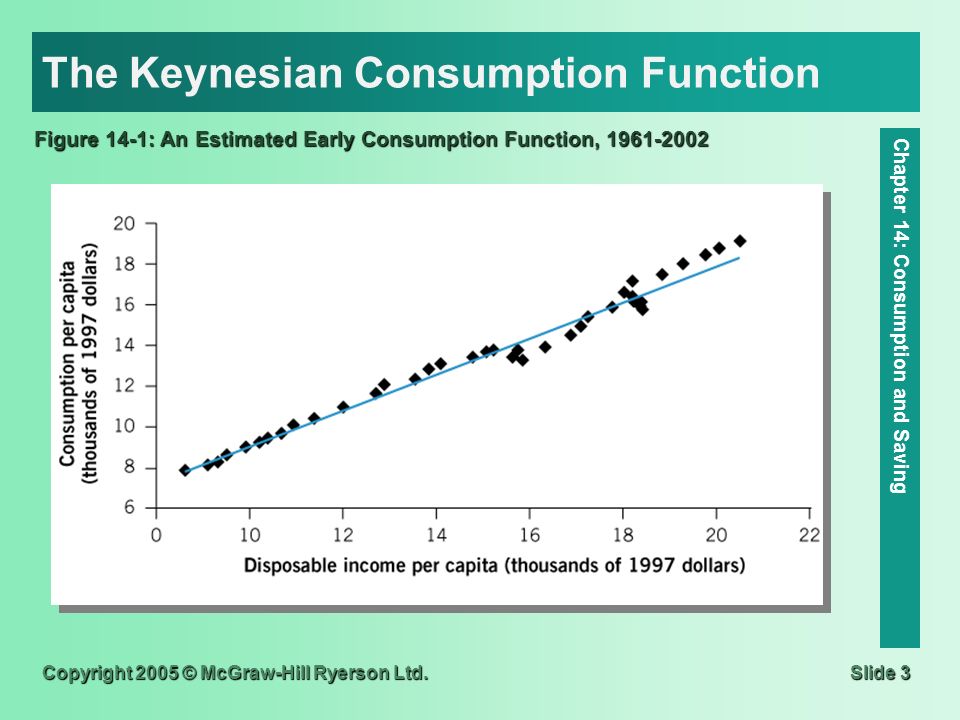 The Keynesian Consumption Function

Figure 14-1: An Estimated Early Consumption Function, 1961-2002

Chapter 14: Consumption and Saving

Consumption per capita (thousands of 1997 dollars)

20
18
16
14
12
10
8
6

0 10 12 14 16 18 20 22

Disposable income per capita (thousands of 1997 dollars)

Copyright 2005 © McGraw-Hill Ryerson Ltd.

Slide 3